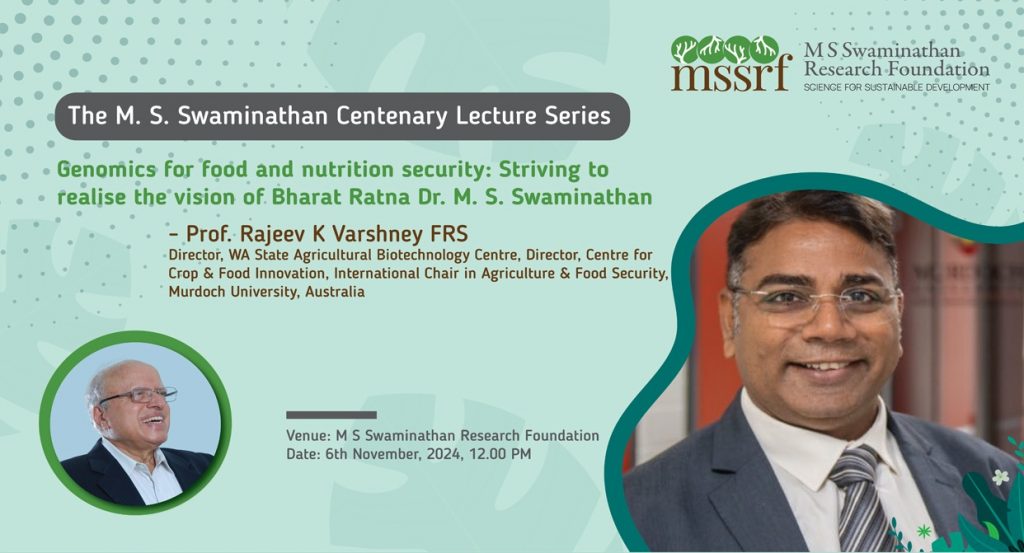 mssrf M S Swaminathan Research Foundation
SCIENCE FOR SUSTAINABLE DEVELOPMENT

The M. S. Swaminathan Centenary Lecture Series

Genomics for food and nutrition security: Striving to realise the vision of Bharat Ratna Dr. M. S. Swaminathan

- Prof. Rajeev K Varshney FRS
Director, WA State Agricultural Biotechnology Centre, Director, Centre for Crop & Food Innovation, International Chair in Agriculture & Food Security, Murdoch University, Australia

Venue: M S Swaminathan Research Foundation
Date: 6th November, 2024, 12.00 PM